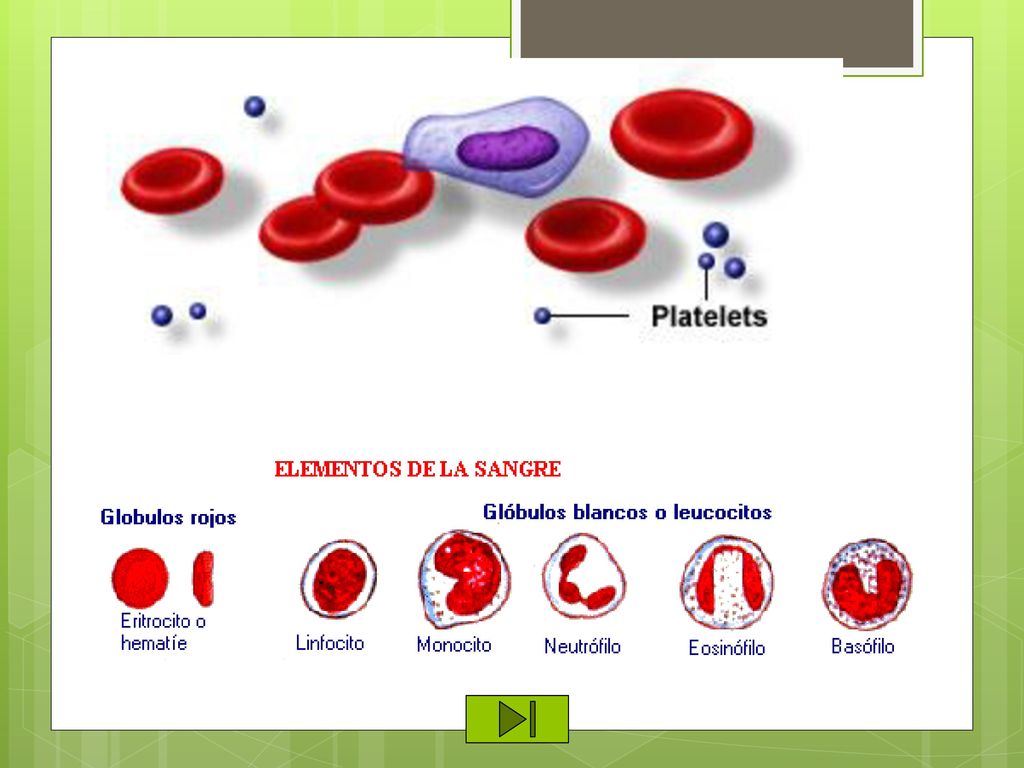 Platelets

ELEMENTOS DE LA SANGRE

Globulos rojos

Glóbulos blancos o leucocitos

Eritrocito o hematíe

Linfocito

Monocito

Neutrófilo

Eosinófilo

Basófilo